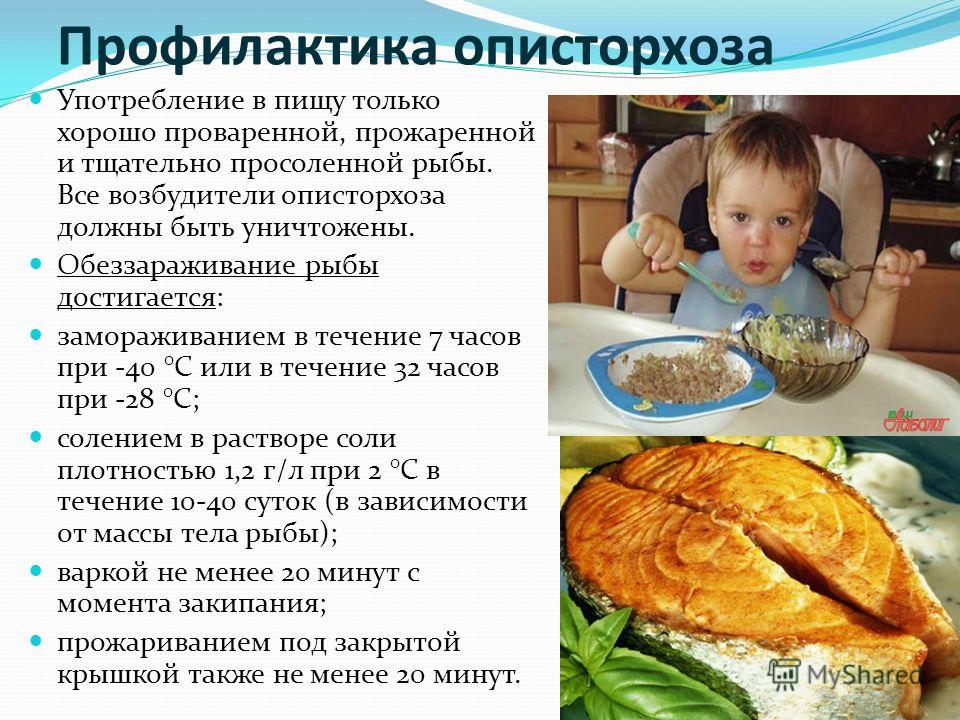 Профилактика описторхоза

Употребление в пищу только хорошо проваренной, прожаренной и тщательно просоленной рыбы. Все возбудители описторхоза должны быть уничтожены.

Обеззараживание рыбы достигается:

замораживанием в течение 7 часов при -40 °C или в течение 32 часов при -28 °C;

солением в растворе соли плотностью 1,2 г/л при 2 °C в течение 10-40 суток (в зависимости от массы тела рыбы);

варкой не менее 20 минут с момента закипания;

прожариванием под закрытой крышкой также не менее 20 минут.

MyShared